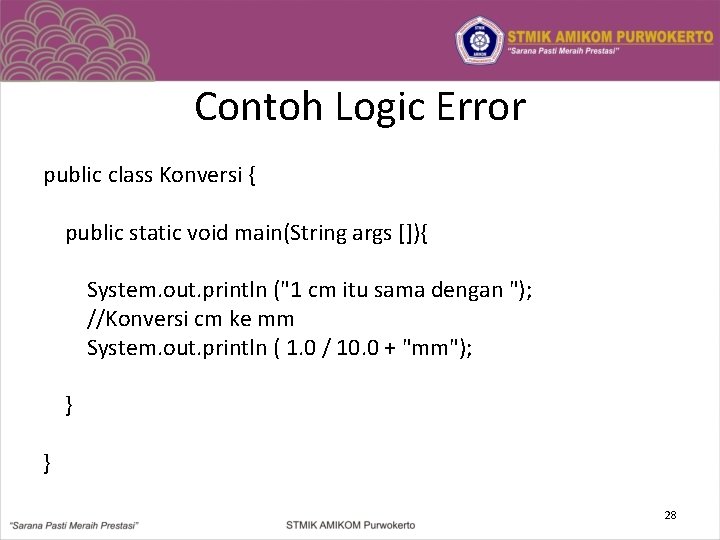 STMIK AMIKOM PURWOKERTO
"Sarana Pasti Meraih Prestasi"

Contoh Logic Error

public class Konversi {

public static void main(String args []){

System.out.println ("1 cm itu sama dengan ");
//Konversi cm ke mm
System.out.println ( 1.0 / 10.0 + "mm");

}

}

"Sarana Pasti Meraih Prestasi"
STMIK AMIKOM Purwokerto
28